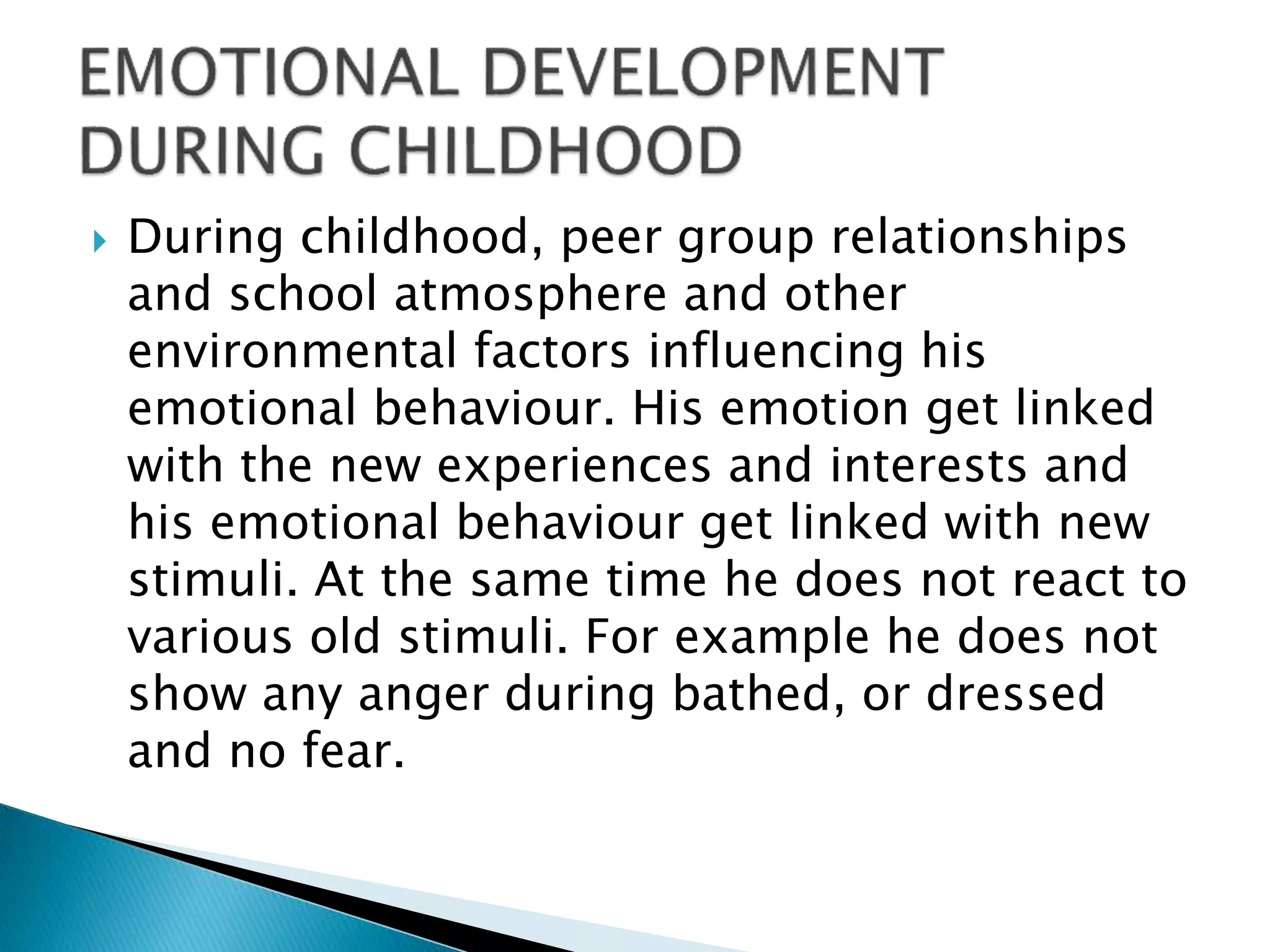 EMOTIONAL DEVELOPMENT DURING CHILDHOOD

During childhood, peer group relationships and school atmosphere and other environmental factors influencing his emotional behaviour. His emotion get linked with the new experiences and interests and his emotional behaviour get linked with new stimuli. At the same time he does not react to various old stimuli. For example he does not show any anger during bathed, or dressed and no fear.